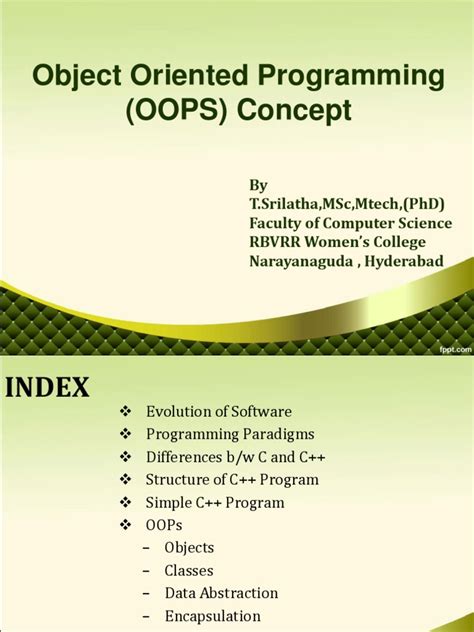 Object Oriented Programming (OOPS) Concept

By
T.Srilatha,MSc,Mtech,(PhD)
Faculty of Computer Science
RBVRR Women's College
Narayanaguda , Hyderabad

fppt.com

INDEX

❖ Evolution of Software
❖ Programming Paradigms
❖ Differences b/w C and C++
❖ Structure of C++ Program
❖ Simple C++ Program
❖ OOPs
– Objects
– Classes
– Data Abstraction
– Encapsulation